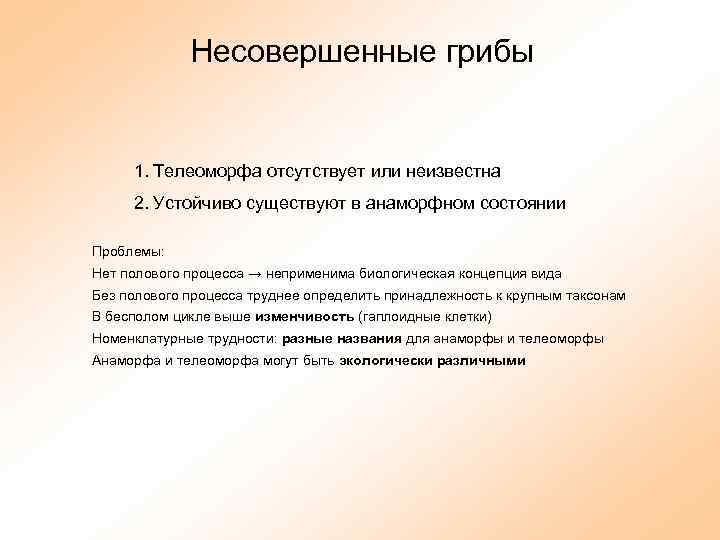 Несовершенные грибы

1. Телеоморфа отсутствует или неизвестна

2. Устойчиво существуют в анаморфном состоянии

Проблемы:
Нет полового процесса → неприменима биологическая концепция вида
Без полового процесса труднее определить принадлежность к крупным таксонам
В бесполом цикле выше изменчивость (гаплоидные клетки)
Номенклатурные трудности: разные названия для анаморфы и телеоморфы
Анаморфа и телеоморфа могут быть экологически различными